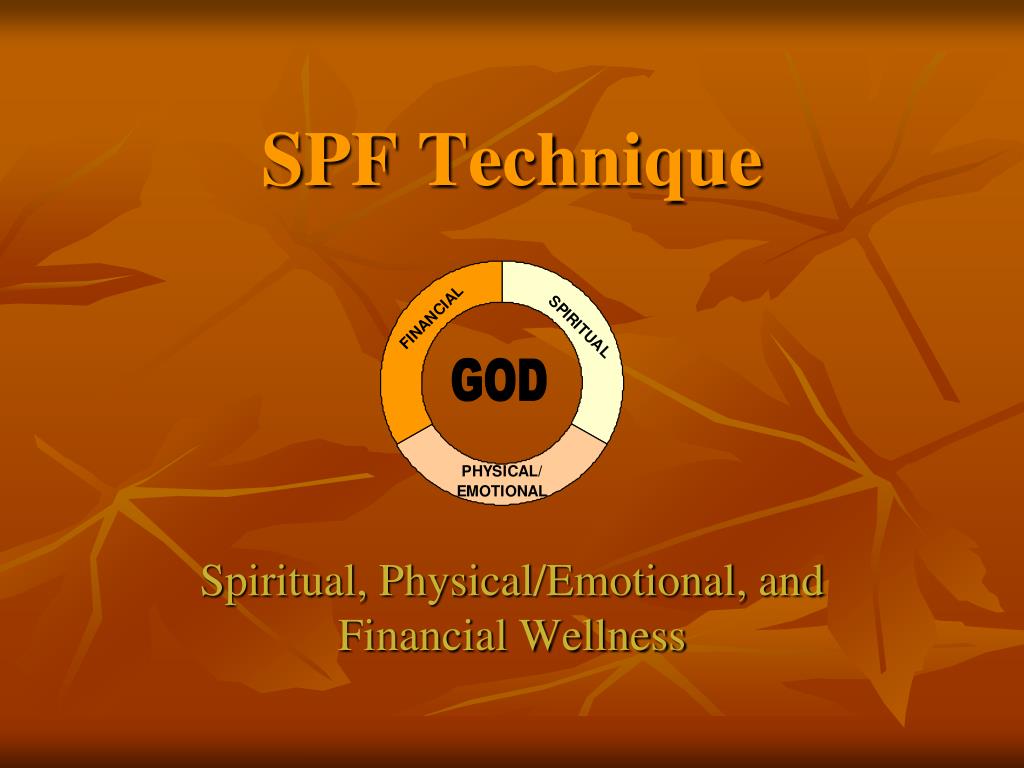 SPF Technique

FINANCIAL

SPIRITUAL

GOD

PHYSICAL/ EMOTIONAL

Spiritual, Physical/Emotional, and Financial Wellness